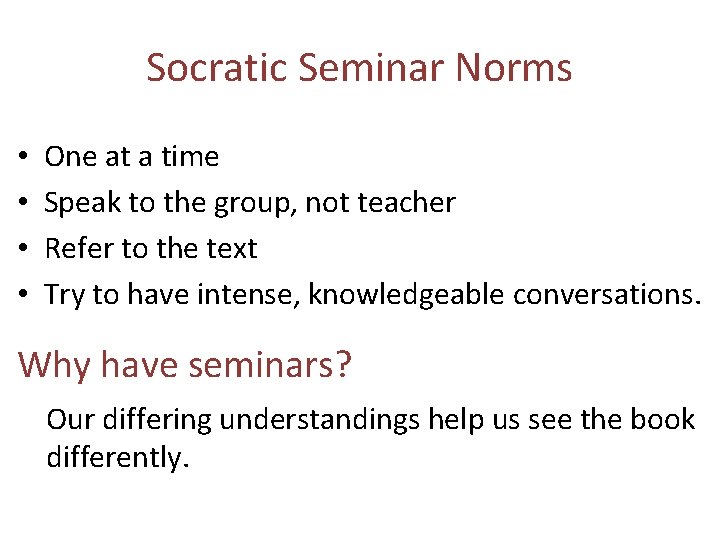 Socratic Seminar Norms

• One at a time
• Speak to the group, not teacher
• Refer to the text
• Try to have intense, knowledgeable conversations.

Why have seminars?

Our differing understandings help us see the book differently.